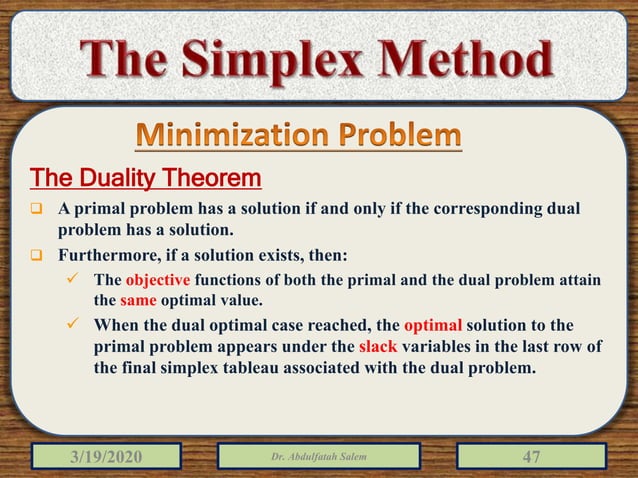 The Simplex Method

Minimization Problem

The Duality Theorem

❑ A primal problem has a solution if and only if the corresponding dual problem has a solution.

❑ Furthermore, if a solution exists, then:

✓ The objective functions of both the primal and the dual problem attain the same optimal value.

✓ When the dual optimal case reached, the optimal solution to the primal problem appears under the slack variables in the last row of the final simplex tableau associated with the dual problem.

3/19/2020

Dr. Abdulfatah Salem

47